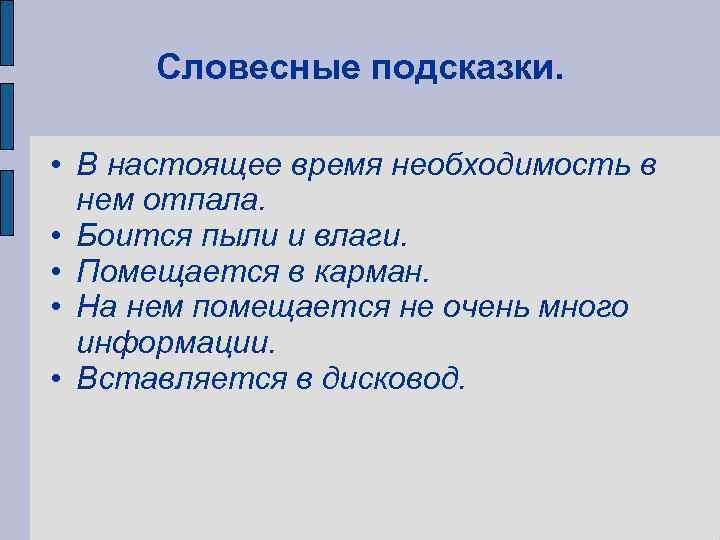 Словесные подсказки.

• В настоящее время необходимость в нем отпала.
• Боится пыли и влаги.
• Помещается в карман.
• На нем помещается не очень много информации.
• Вставляется в дисковод.